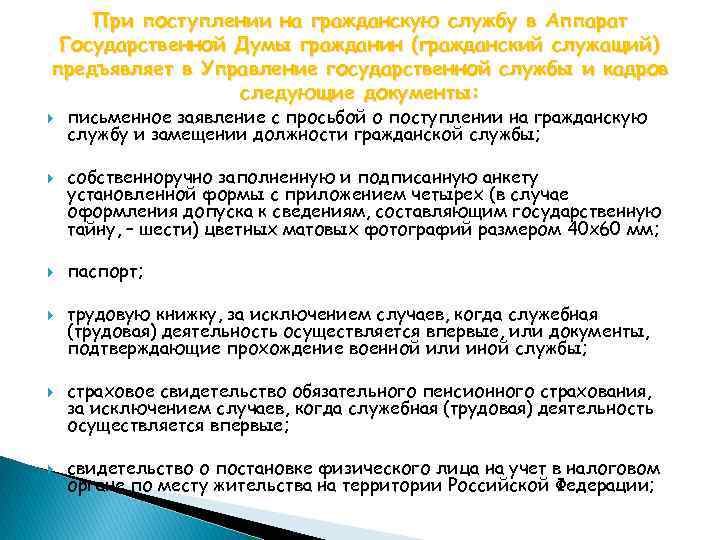 При поступлении на гражданскую службу в Аппарат Государственной Думы гражданин (гражданский служащий) предъявляет в Управление государственной службы и кадров следующие документы:

письменное заявление с просьбой о поступлении на гражданскую службу и замещении должности гражданской службы;

собственноручно заполненную и подписанную анкету установленной формы с приложением четырех (в случае оформления допуска к сведениям, составляющим государственную тайну, – шести) цветных матовых фотографий размером 40х60 мм;

паспорт;

трудовую книжку, за исключением случаев, когда служебная (трудовая) деятельность осуществляется впервые, или документы, подтверждающие прохождение военной или иной службы;

страховое свидетельство обязательного пенсионного страхования, за исключением случаев, когда служебная (трудовая) деятельность осуществляется впервые;

свидетельство о постановке физического лица на учет в налоговом органе по месту жительства на территории Российской Федерации;